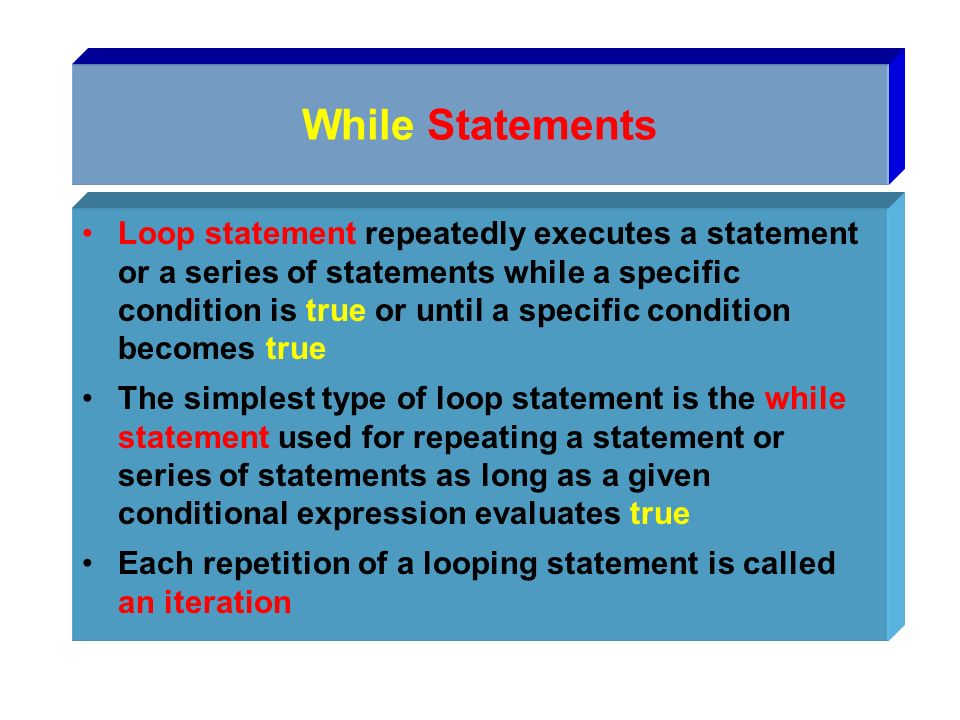 While Statements

• Loop statement repeatedly executes a statement or a series of statements while a specific condition is true or until a specific condition becomes true

• The simplest type of loop statement is the while statement used for repeating a statement or series of statements as long as a given conditional expression evaluates true

• Each repetition of a looping statement is called an iteration